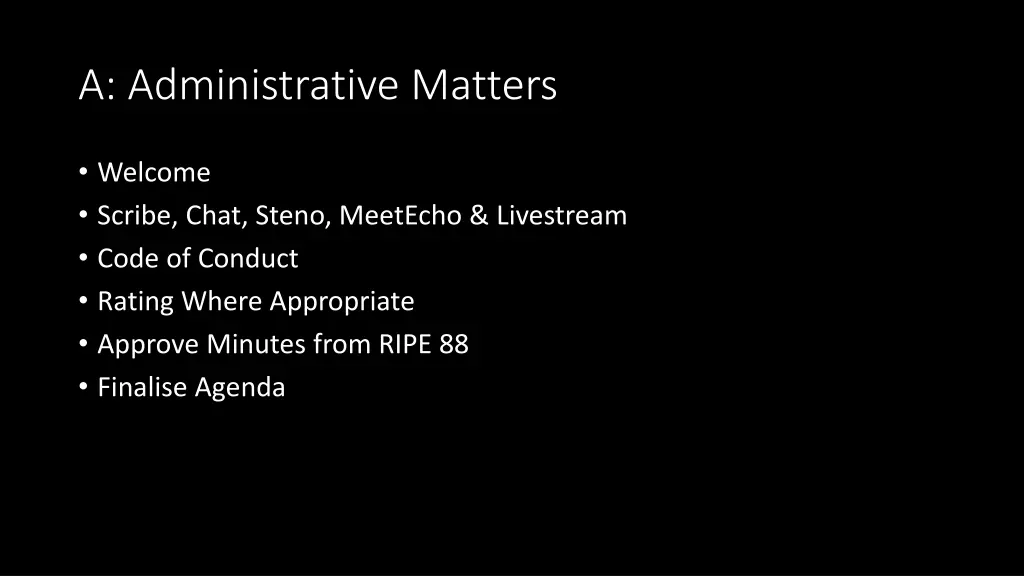 A: Administrative Matters

• Welcome
• Scribe, Chat, Steno, MeetEcho & Livestream
• Code of Conduct
• Rating Where Appropriate
• Approve Minutes from RIPE 88
• Finalise Agenda